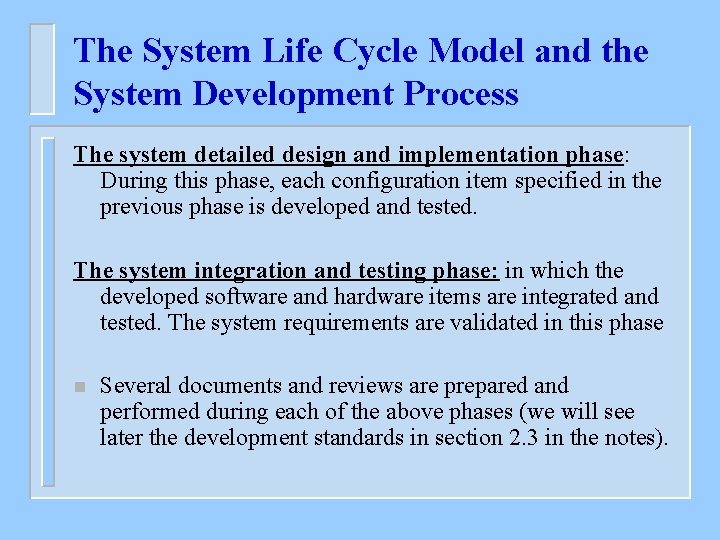 The System Life Cycle Model and the System Development Process

The system detailed design and implementation phase: During this phase, each configuration item specified in the previous phase is developed and tested.

The system integration and testing phase: in which the developed software and hardware items are integrated and tested. The system requirements are validated in this phase

Several documents and reviews are prepared and performed during each of the above phases (we will see later the development standards in section 2.3 in the notes).